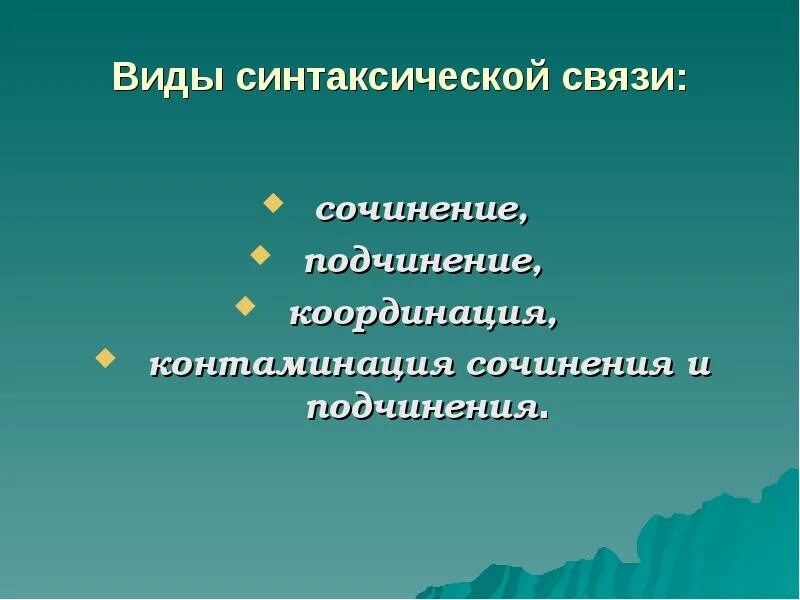 Виды синтаксической связи:

- сочинение,
- подчинение,
- координация,
- контаминация сочинения и подчинения.